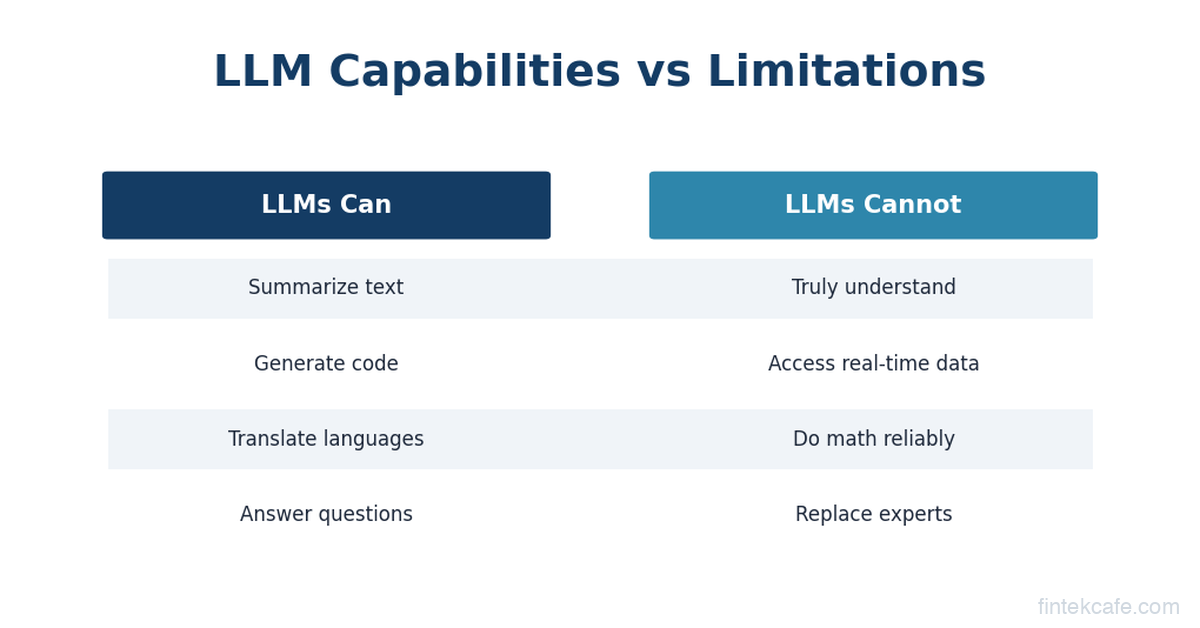 LLM Capabilities vs Limitations

| LLMs Can | LLMs Cannot |
|---|---|
| Summarize text | Truly understand |
| Generate code | Access real-time data |
| Translate languages | Do math reliably |
| Answer questions | Replace experts |

fintekcafe.com